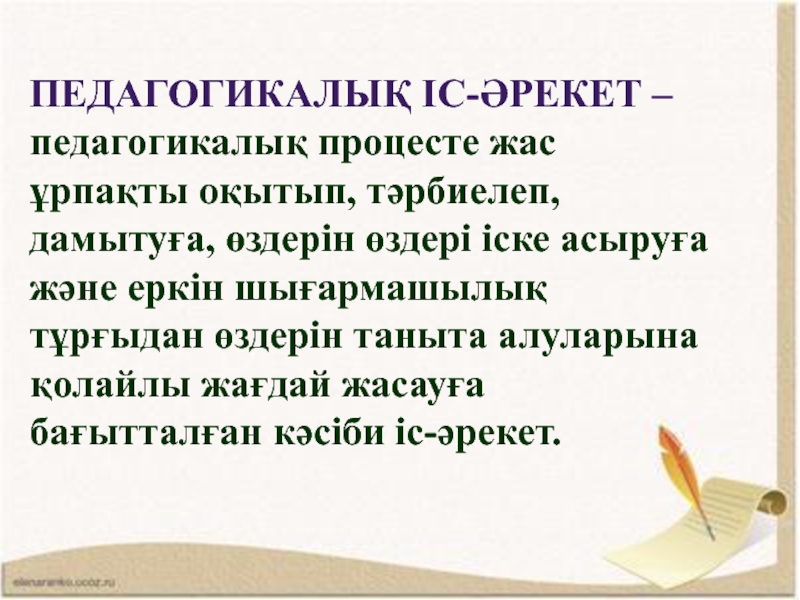 ПЕДАГОГИКАЛЫҚ ІС-ӘРЕКЕТ – педагогикалық процесте жас ұрпақты оқытып, тәрбиелеп, дамытуға, өздерін өздері іске асыруға және еркін шығармашылық тұрғыдан өздерін таныта алуларына қолайлы жағдай жасауға бағытталған кәсіби іс-әрекет.

elenaranko.ucoz.ru